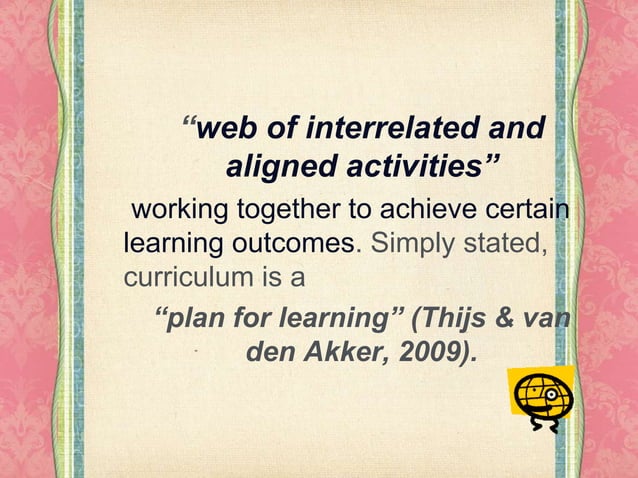 “web of interrelated and aligned activities”

working together to achieve certain learning outcomes. Simply stated, curriculum is a

“plan for learning” (Thijs & van den Akker, 2009).